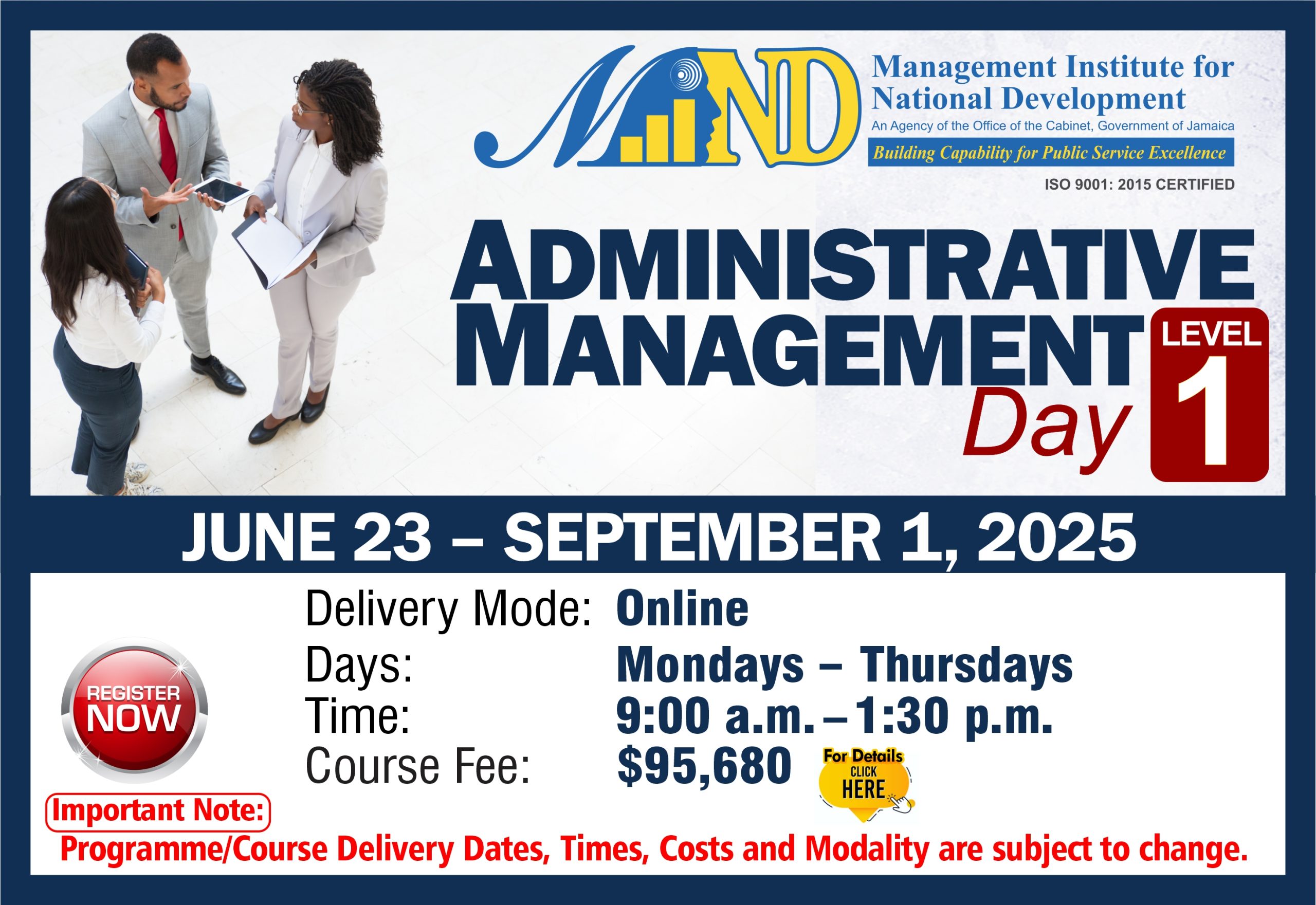 MIND

Management Institute for National Development

An Agency of the Office of the Cabinet, Government of Jamaica

Building Capability for Public Service Excellence

ISO 9001: 2015 CERTIFIED

ADMINISTRATIVE MANAGEMENT Day

LEVEL 1

JUNE 23 – SEPTEMBER 1, 2025

Delivery Mode: Online

Days: Mondays – Thursdays

Time: 9:00 a.m. – 1:30 p.m.

Course Fee: $95,680

For Details CLICK HERE

REGISTER NOW

Important Note:

Programme/Course Delivery Dates, Times, Costs and Modality are subject to change.